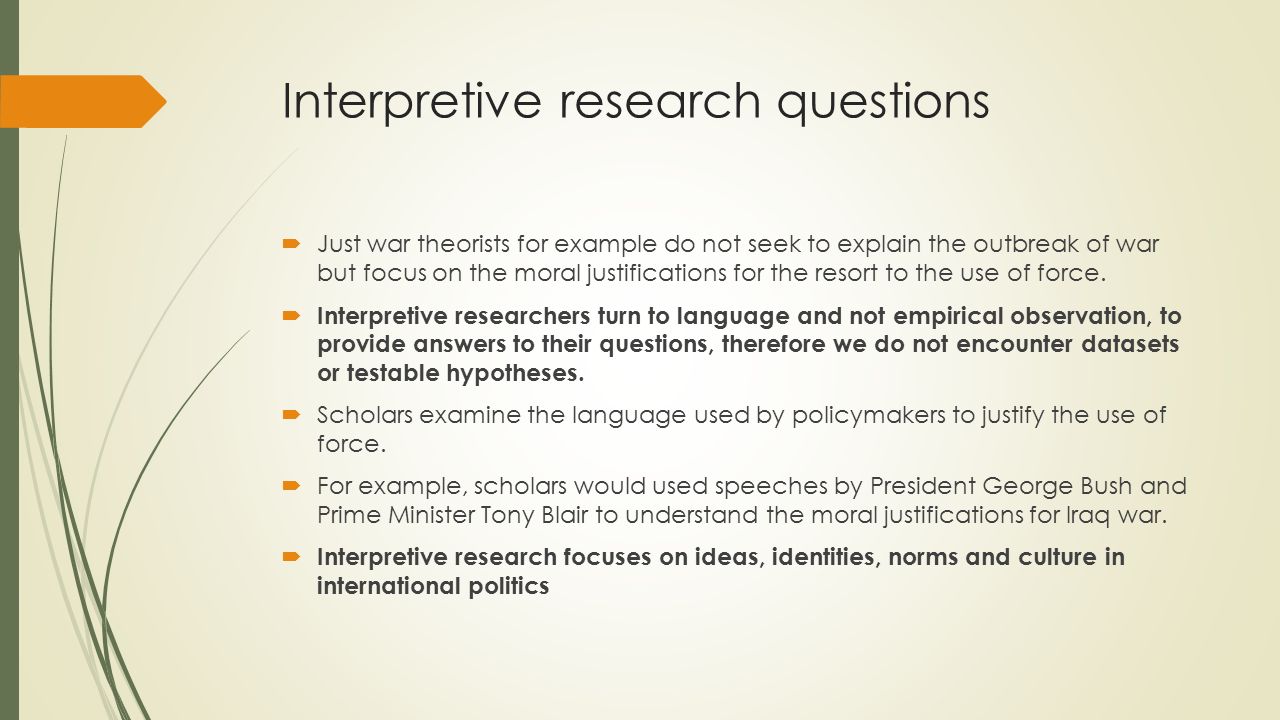 Interpretive research questions

Just war theorists for example do not seek to explain the outbreak of war but focus on the moral justifications for the resort to the use of force.

Interpretive researchers turn to language and not empirical observation, to provide answers to their questions, therefore we do not encounter datasets or testable hypotheses.

Scholars examine the language used by policymakers to justify the use of force.

For example, scholars would used speeches by President George Bush and Prime Minister Tony Blair to understand the moral justifications for Iraq war.

Interpretive research focuses on ideas, identities, norms and culture in international politics